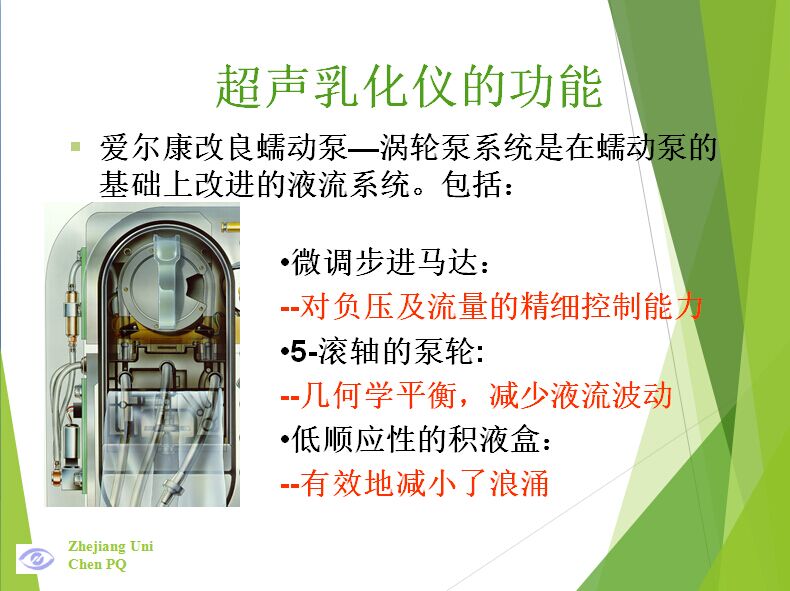 超声乳化仪的功能

爱尔康改良蠕动泵—涡轮泵系统是在蠕动泵的基础上改进的液流系统。包括：

•微调步进马达：
--对负压及流量的精细控制能力
•5-滚轴的泵轮:
--几何学平衡，减少液流波动
•低顺应性的积液盒：
--有效地减小了浪涌

Zhejiang Uni
Chen PQ